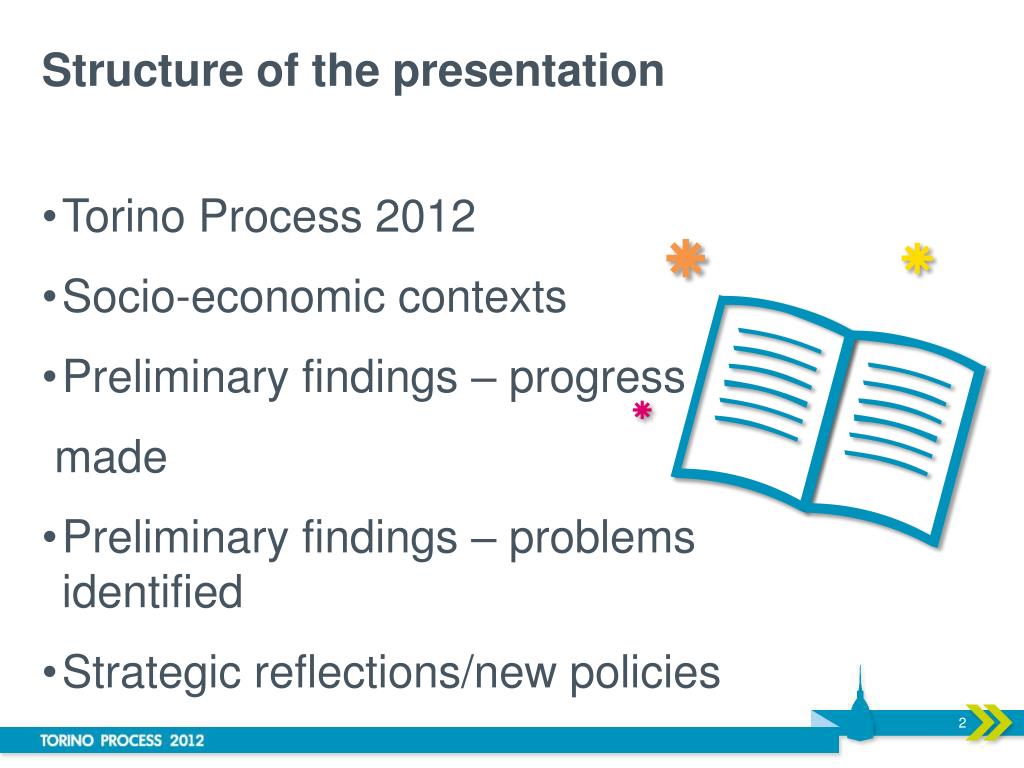 Structure of the presentation

•Torino Process 2012

•Socio-economic contexts

•Preliminary findings – progress

made

•Preliminary findings – problems identified

•Strategic reflections/new policies

TORINO PROCESS 2012

2